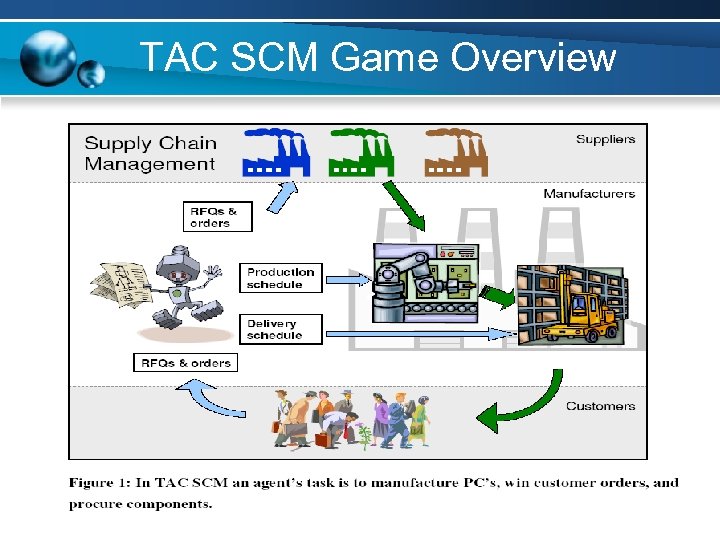 TAC SCM Game Overview

Supply Chain Management

Suppliers

Manufacturers

RFQs & orders

Production schedule

Delivery schedule

RFQs & orders

Customers

Figure 1: In TAC SCM an agent's task is to manufacture PC's, win customer orders, and procure components.